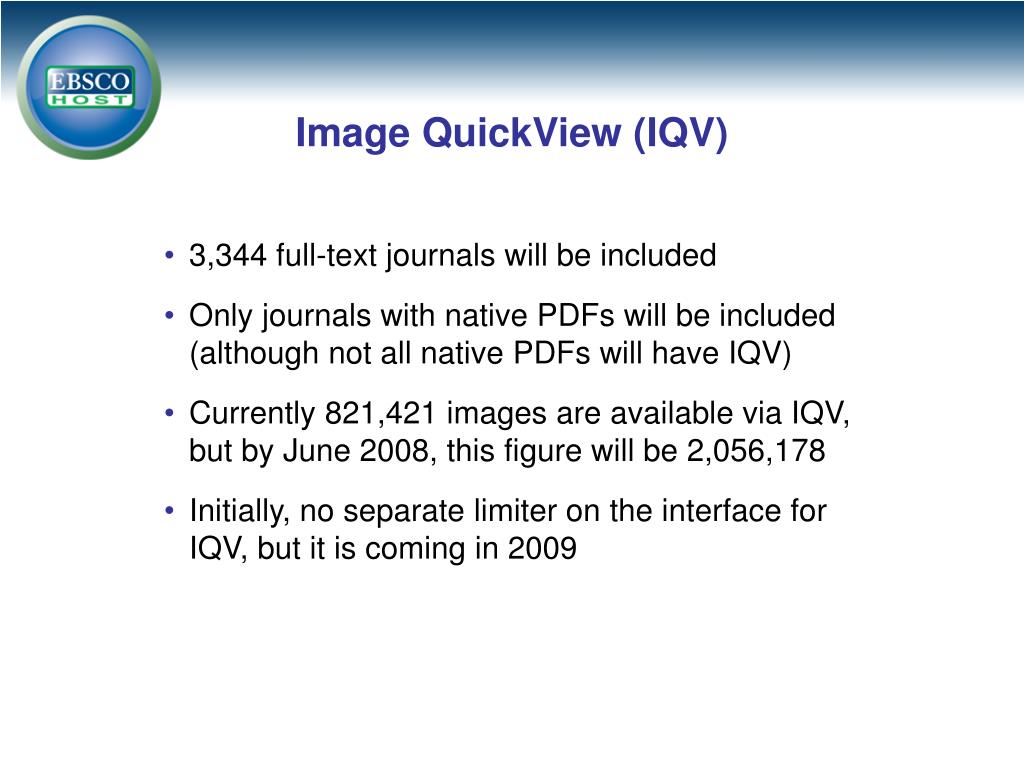 EBSCO HOST

Image QuickView (IQV)

• 3,344 full-text journals will be included

• Only journals with native PDFs will be included (although not all native PDFs will have IQV)

• Currently 821,421 images are available via IQV, but by June 2008, this figure will be 2,056,178

• Initially, no separate limiter on the interface for IQV, but it is coming in 2009